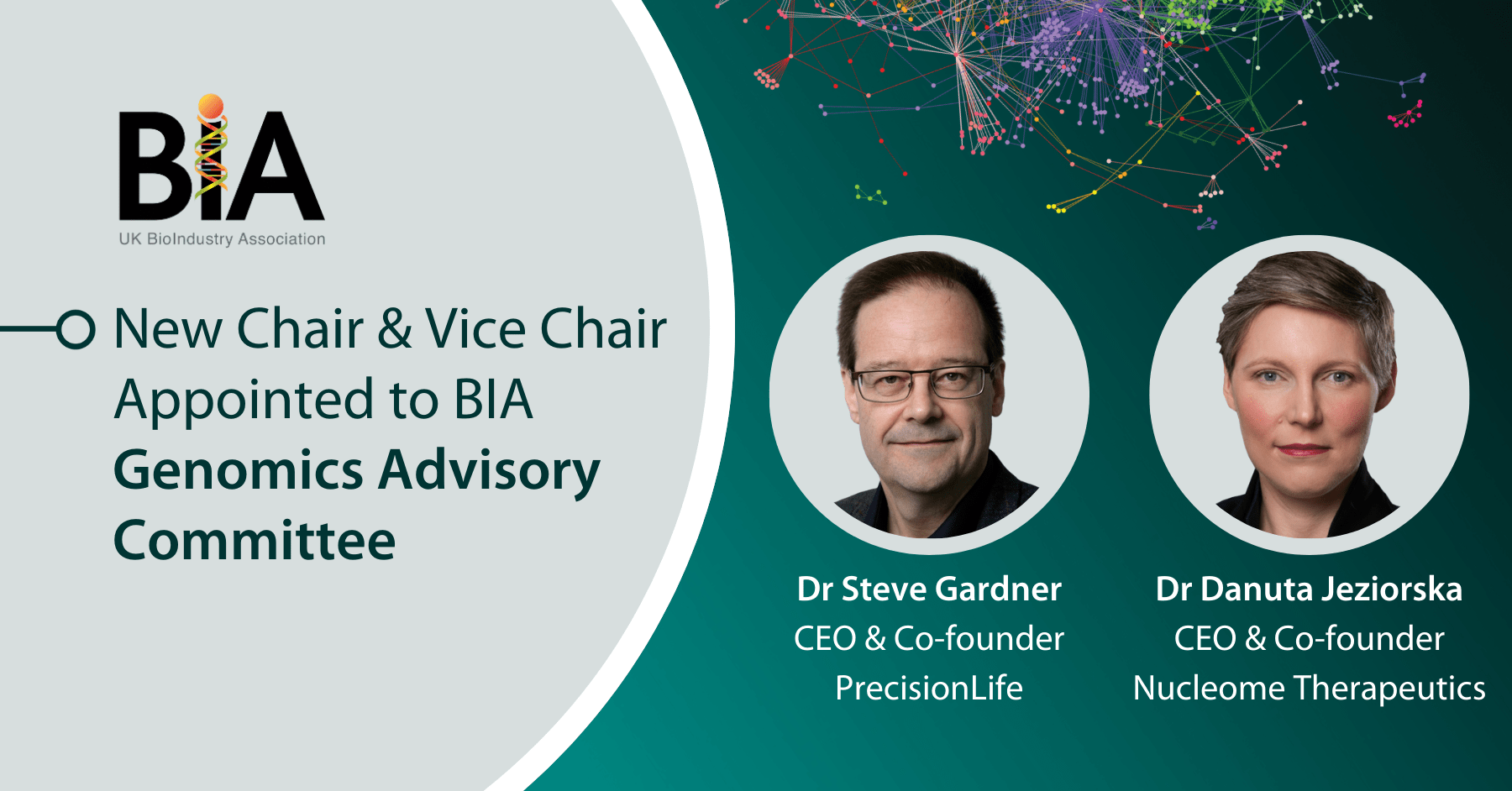 BIA
UK BioIndustry Association

New Chair & Vice Chair Appointed to BIA Genomics Advisory Committee

Dr Steve Gardner
CEO & Co-founder
PrecisionLife

Dr Danuta Jeziorska
CEO & Co-founder
Nucleome Therapeutics